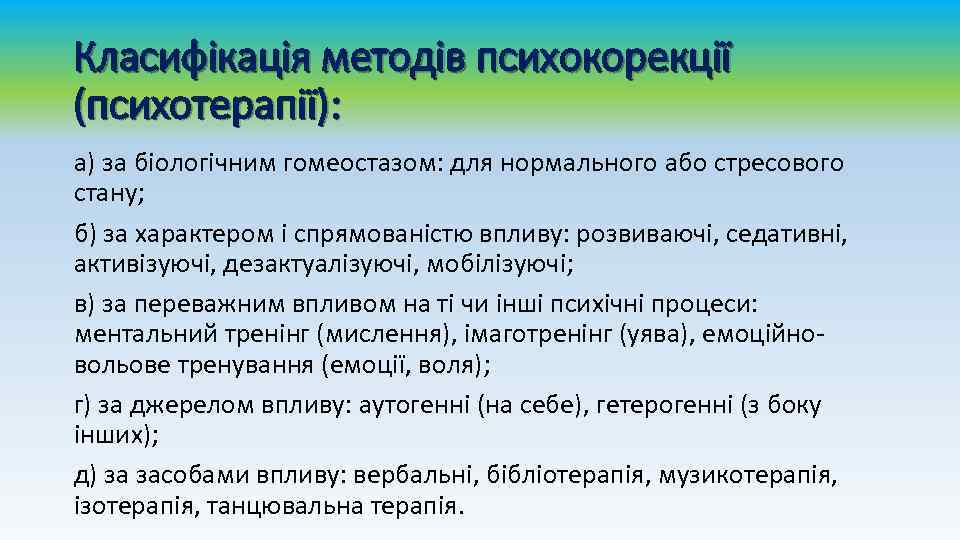 Класифікація методів психокорекції (психотерапії):

а) за біологічним гомеостазом: для нормального або стресового стану;

б) за характером і спрямованістю впливу: розвиваючі, седативні, активізуючі, дезактуалізуючі, мобілізуючі;

в) за переважним впливом на ті чи інші психічні процеси: ментальний тренінг (мислення), імаготренінг (уява), емоційно-вольове тренування (емоції, воля);

г) за джерелом впливу: аутогенні (на себе), гетерогенні (з боку інших);

д) за засобами впливу: вербальні, бібліотерапія, музикотерапія, ізотерапія, танцювальна терапія.